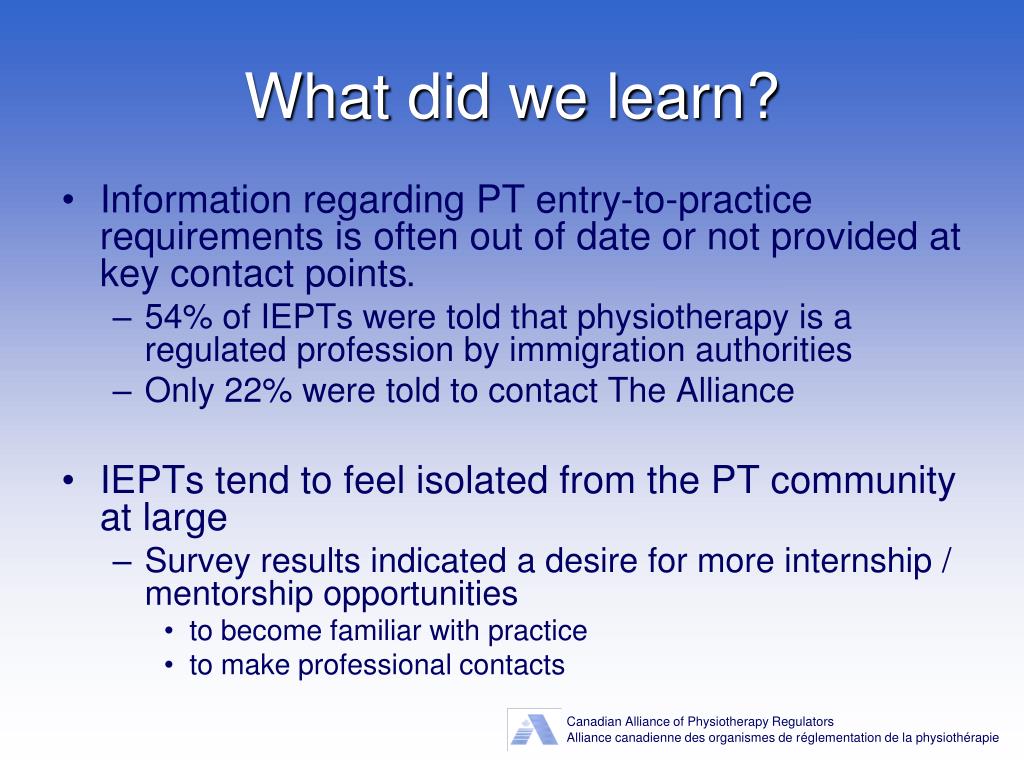 What did we learn?

• Information regarding PT entry-to-practice requirements is often out of date or not provided at key contact points.
– 54% of IEPTs were told that physiotherapy is a regulated profession by immigration authorities
– Only 22% were told to contact The Alliance

• IEPTs tend to feel isolated from the PT community at large
– Survey results indicated a desire for more internship / mentorship opportunities
• to become familiar with practice
• to make professional contacts

Canadian Alliance of Physiotherapy Regulators
Alliance canadienne des organismes de réglementation de la physiothérapie